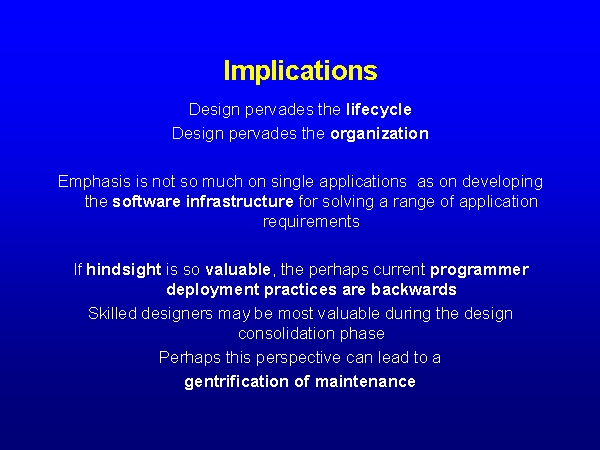 Implications

Design pervades the lifecycle
Design pervades the organization

Emphasis is not so much on single applications as on developing the software infrastructure for solving a range of application requirements

If hindsight is so valuable, the perhaps current programmer deployment practices are backwards
Skilled designers may be most valuable during the design consolidation phase
Perhaps this perspective can lead to a
gentrification of maintenance